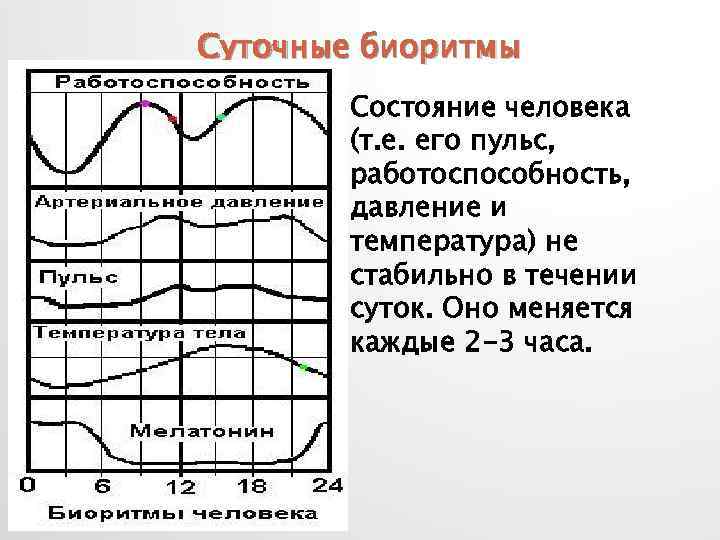 Суточные биоритмы

Работоспособность

Артериальное давление

Пульс

Температура тела

Мелатонин

0 6 12 18 24

Биоритмы человека

Состояние человека (т.е. его пульс, работоспособность, давление и температура) не стабильно в течении суток. Оно меняется каждые 2-3 часа.